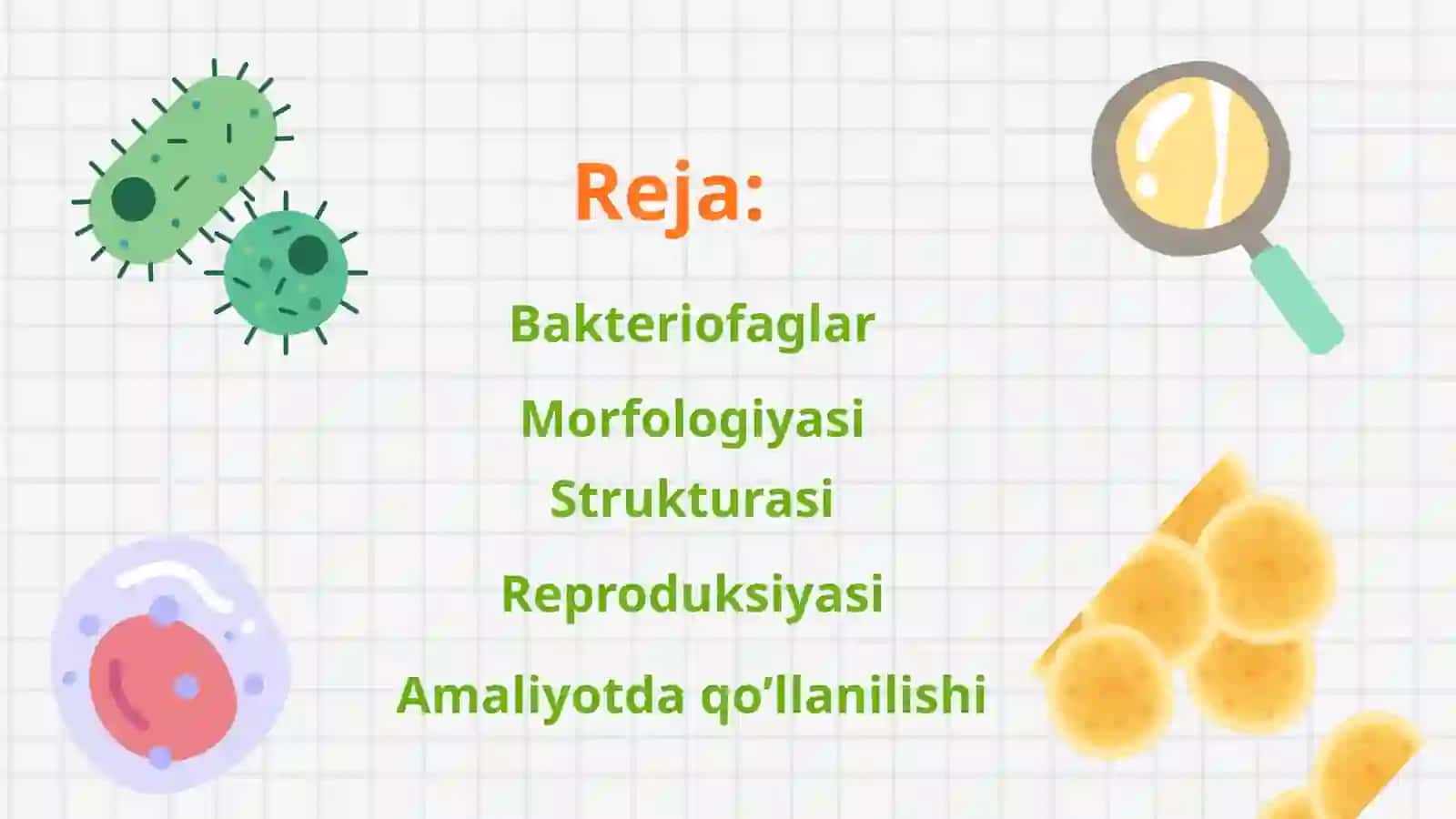 Reja:

Bakteriofaglar

Morfologiyasi

Strukturasi

Reproduksiyasi

Amaliyotda qo’llanilishi